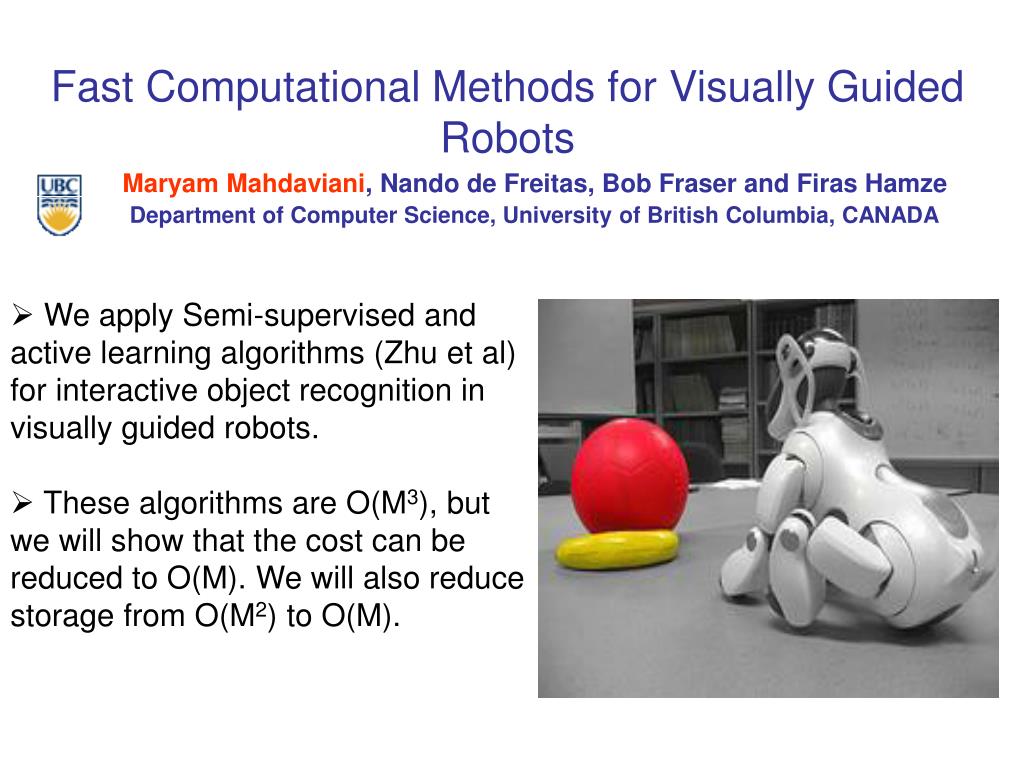 Fast Computational Methods for Visually Guided Robots

UBC

Maryam Mahdaviani, Nando de Freitas, Bob Fraser and Firas Hamze
Department of Computer Science, University of British Columbia, CANADA

➢ We apply Semi-supervised and active learning algorithms (Zhu et al) for interactive object recognition in visually guided robots.

➢ These algorithms are $O(M^3)$, but we will show that the cost can be reduced to $O(M)$. We will also reduce storage from $O(M^2)$ to $O(M)$.